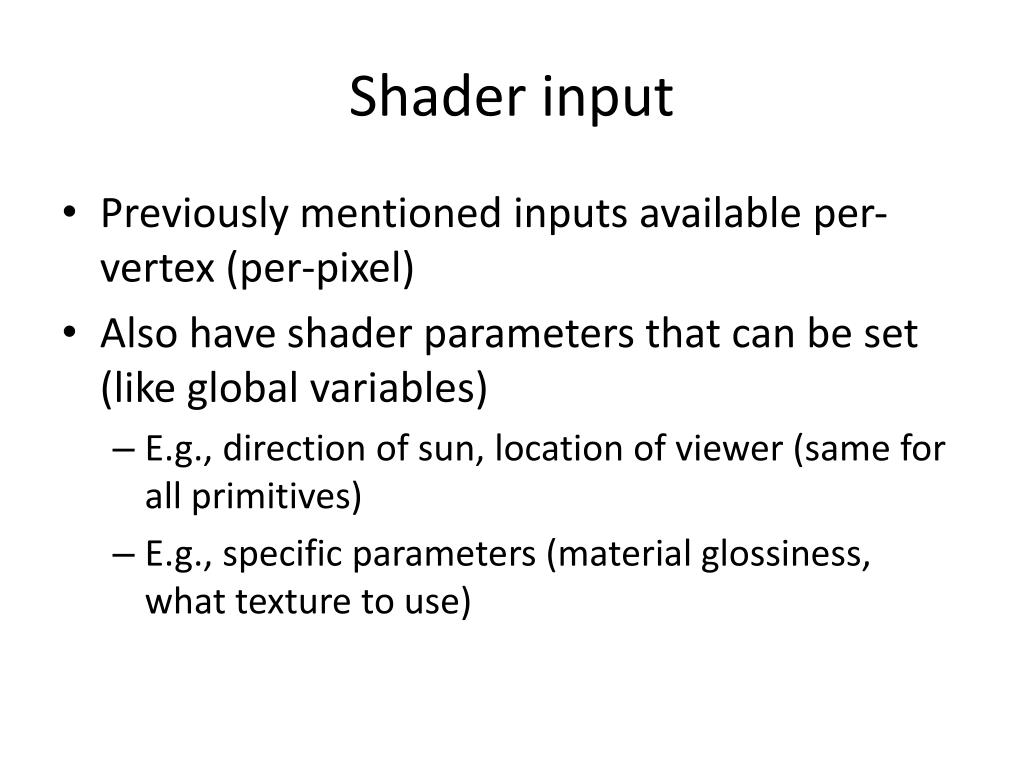 Shader input

• Previously mentioned inputs available per-vertex (per-pixel)
• Also have shader parameters that can be set (like global variables)
– E.g., direction of sun, location of viewer (same for all primitives)
– E.g., specific parameters (material glossiness, what texture to use)